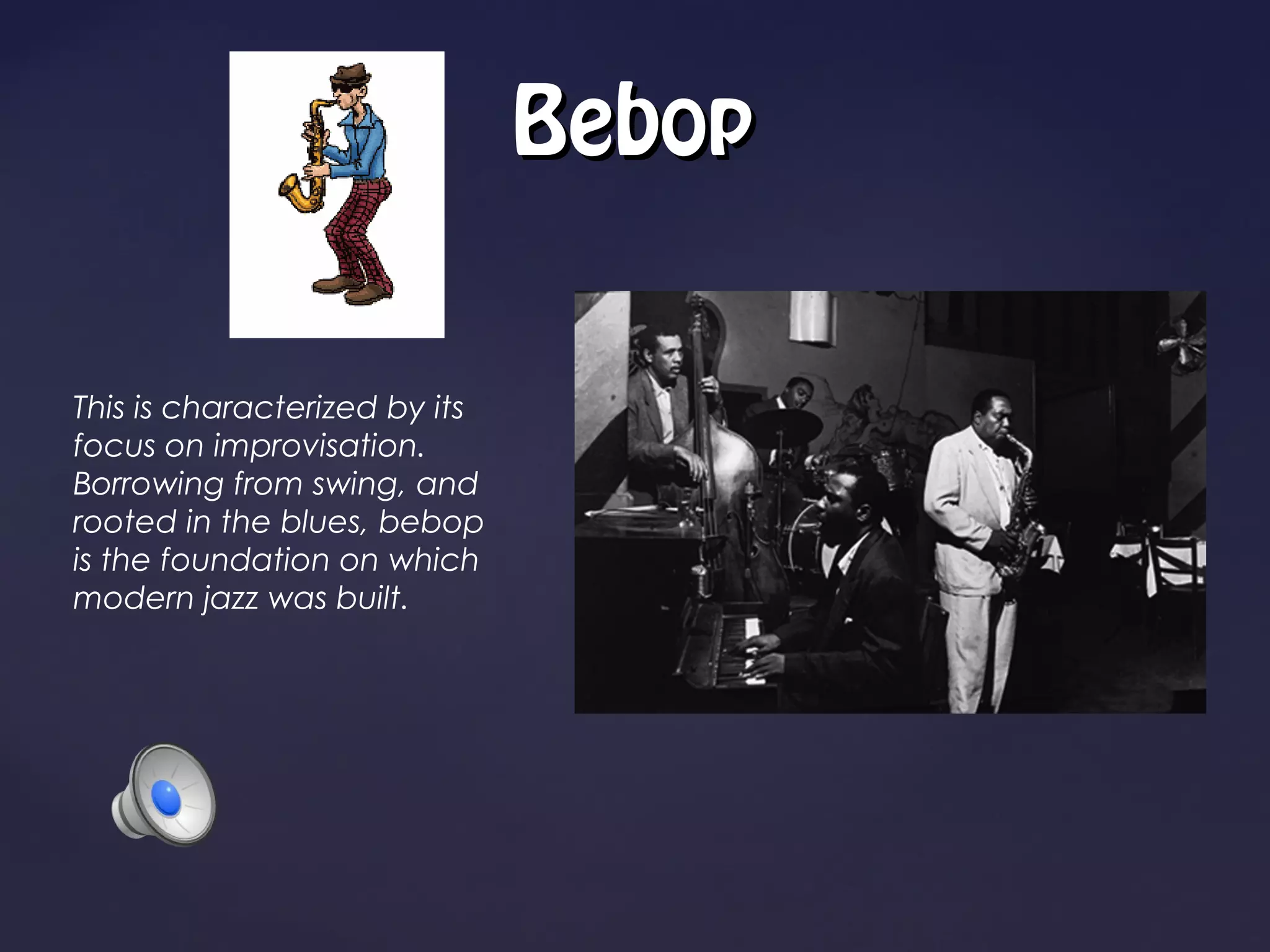 Bebop

This is characterized by its focus on improvisation. Borrowing from swing, and rooted in the blues, bebop is the foundation on which modern jazz was built.